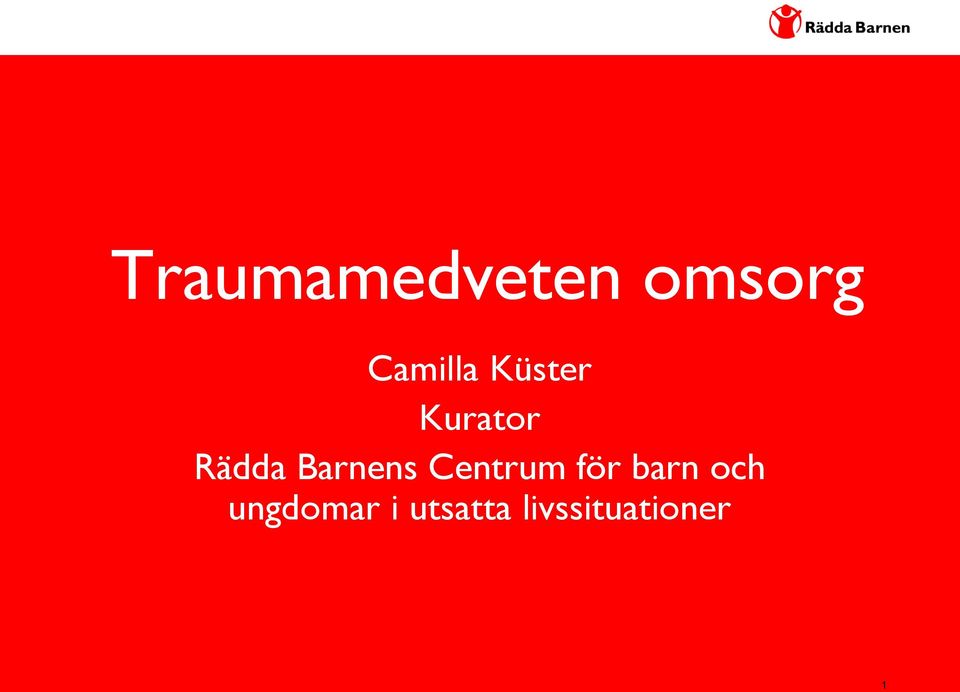 Rädda Barnen

Traumamedveten omsorg

Camilla Küster
Kurator
Rädda Barnens Centrum för barn och ungdomar i utsatta livssituationer

1